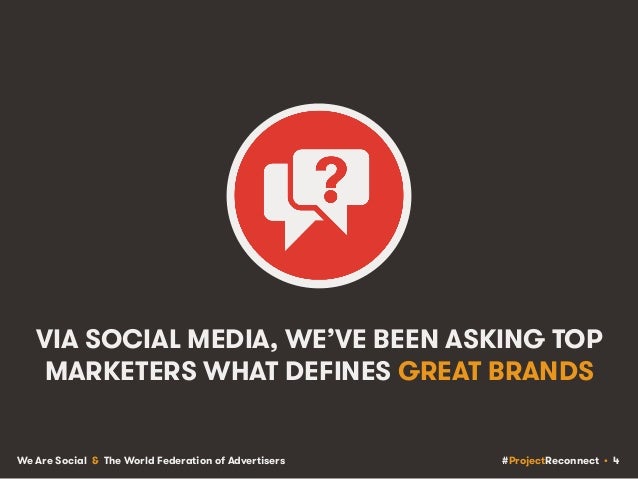 ?

VIA SOCIAL MEDIA, WE'VE BEEN ASKING TOP MARKETERS WHAT DEFINES GREAT BRANDS

We Are Social & The World Federation of Advertisers

#ProjectReconnect • 4